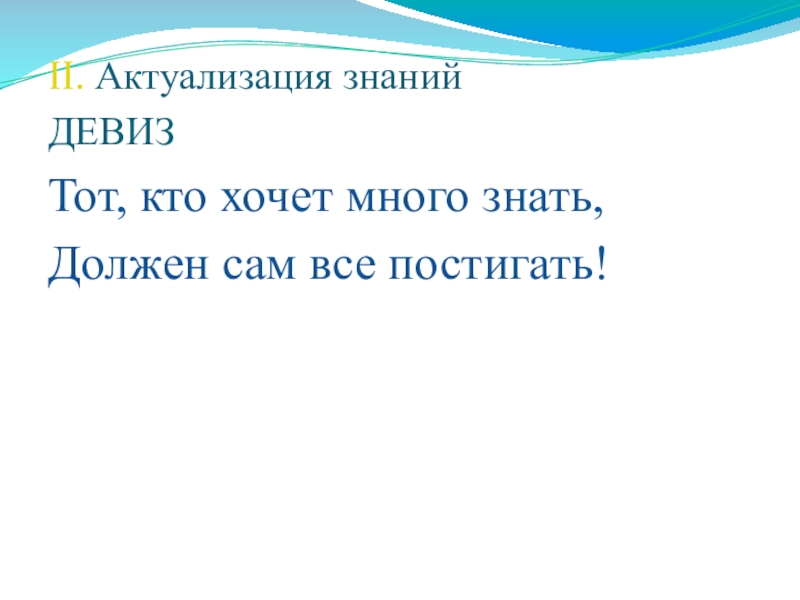 II. Актуализация знаний

ДЕВИЗ

Тот, кто хочет много знать,

Должен сам все постигать!